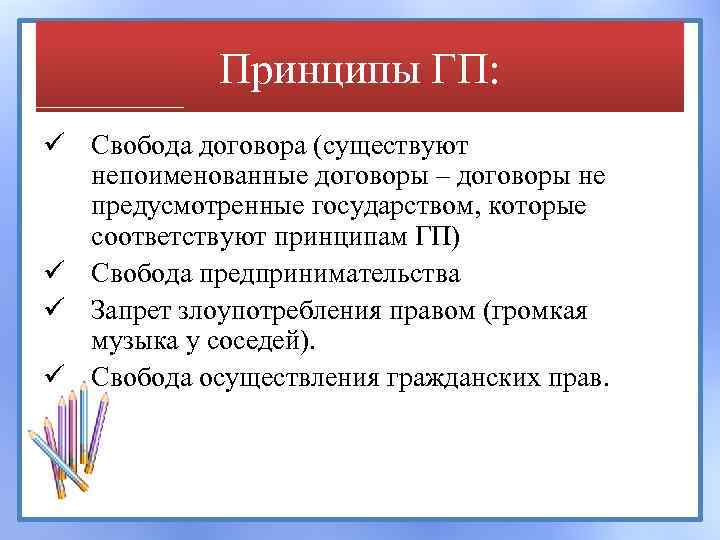 Принципы ГП:

✓ Свобода договора (существуют непоименованные договоры – договоры не предусмотренные государством, которые соответствуют принципам ГП)

✓ Свобода предпринимательства

✓ Запрет злоупотребления правом (громкая музыка у соседей).

✓ Свобода осуществления гражданских прав.